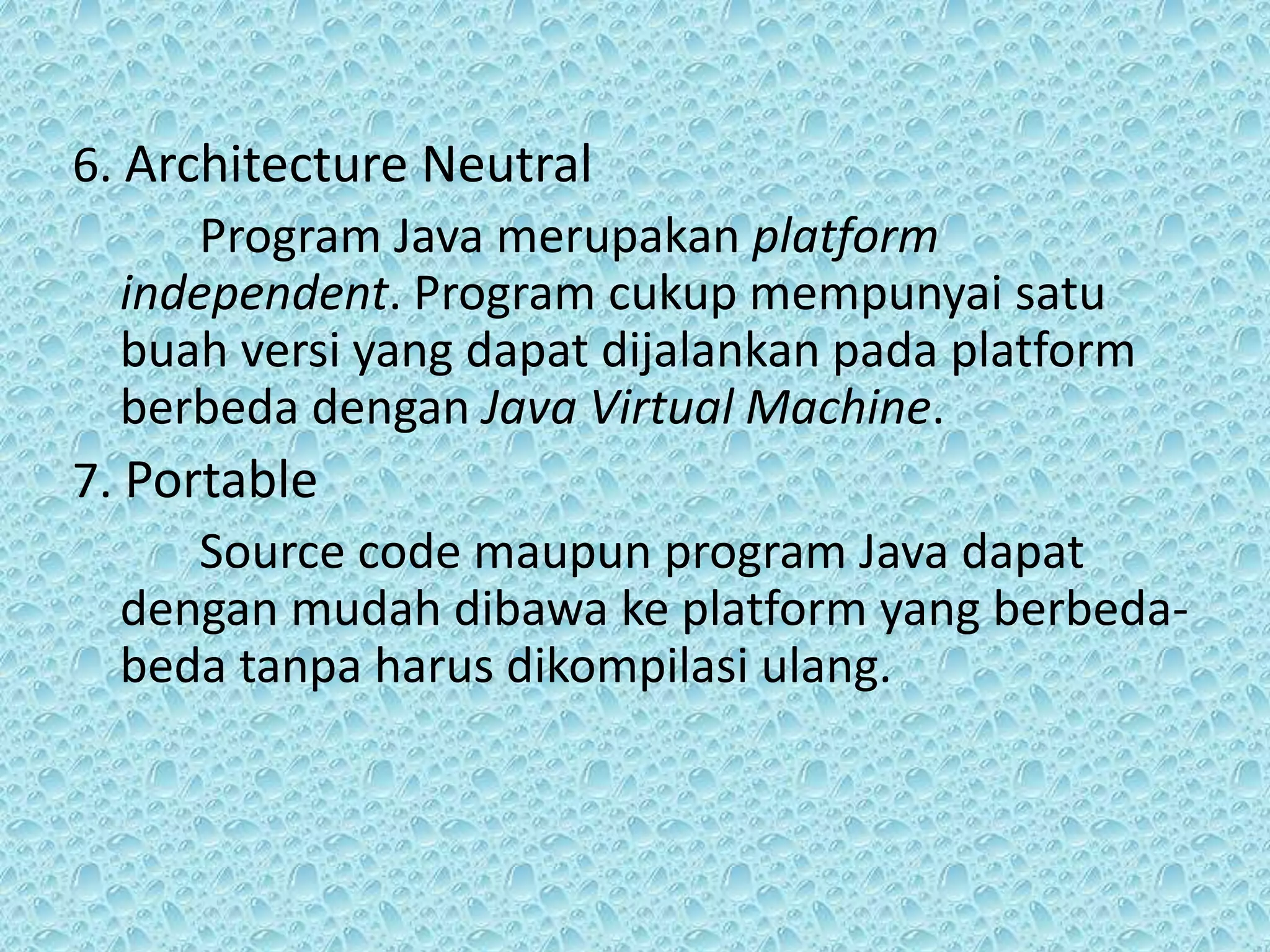 6. Architecture Neutral

Program Java merupakan platform independent. Program cukup mempunyai satu buah versi yang dapat dijalankan pada platform berbeda dengan Java Virtual Machine.

7. Portable

Source code maupun program Java dapat dengan mudah dibawa ke platform yang berbeda-beda tanpa harus dikompilasi ulang.